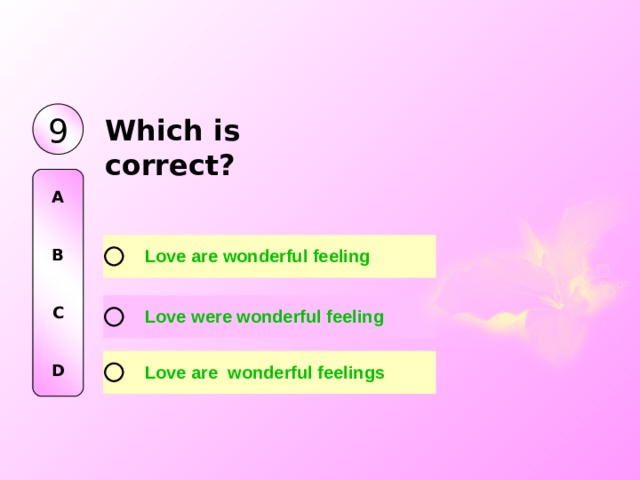 9

Which is correct?

A

B

C

D

Love are wonderful feeling

Love were wonderful feeling

Love are wonderful feelings